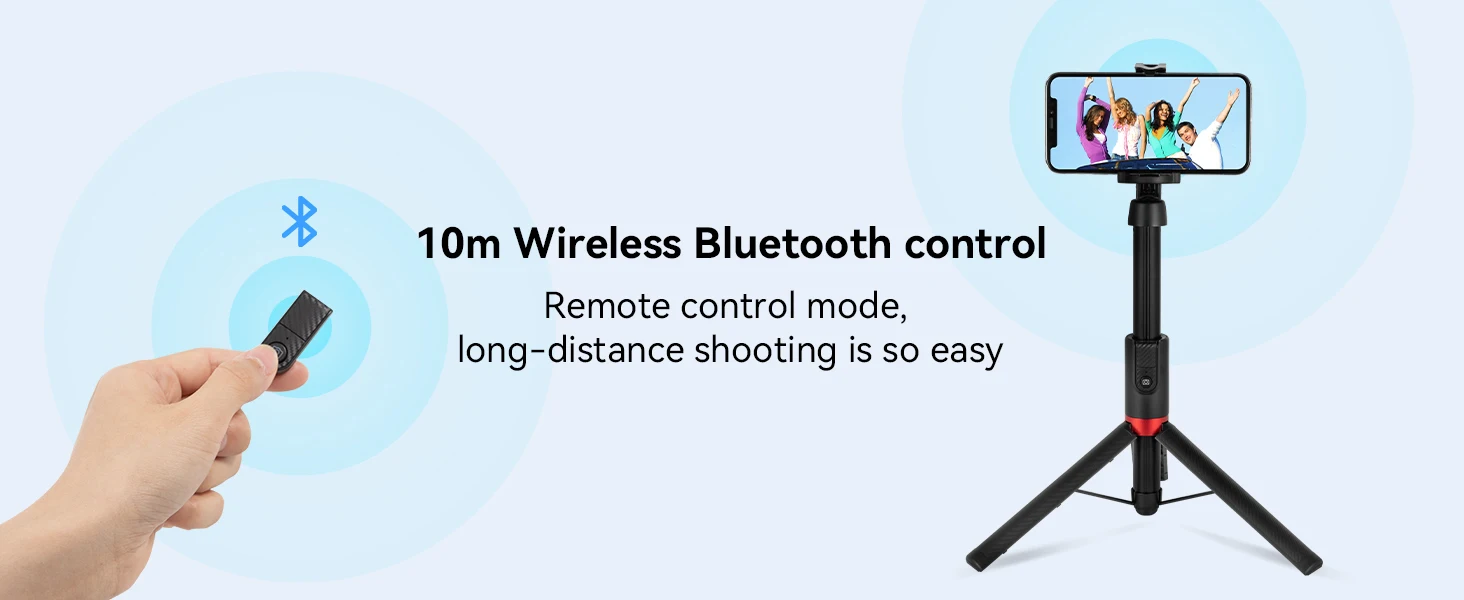 10m Wireless Bluetooth control

Remote control mode, long-distance shooting is so easy